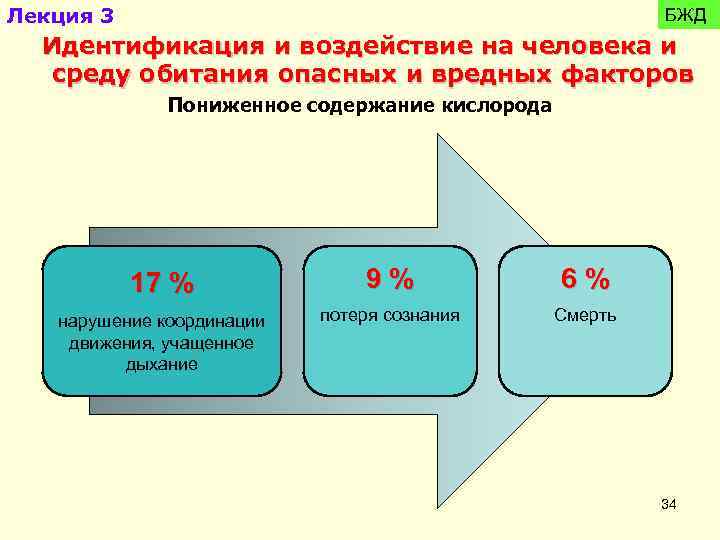 Лекция 3

БЖД

Идентификация и воздействие на человека и среду обитания опасных и вредных факторов

Пониженное содержание кислорода

17 %

нарушение координации движения, учащенное дыхание

9 %

потеря сознания

6 %

Смерть

34